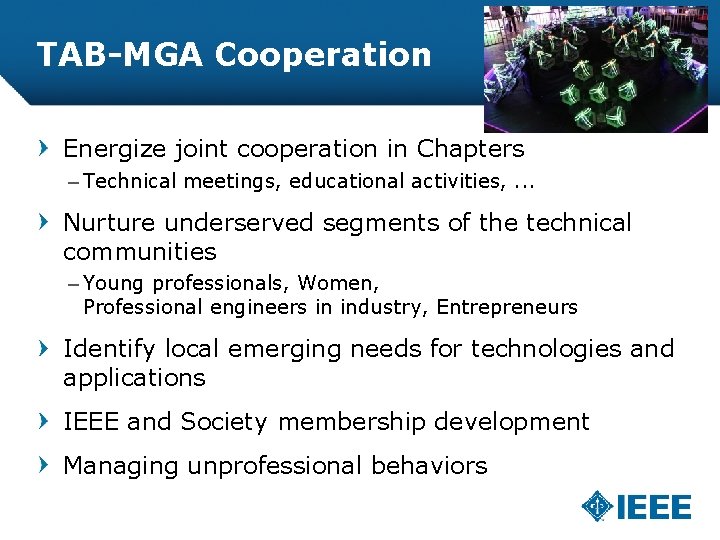 TAB-MGA Cooperation

› Energize joint cooperation in Chapters
– Technical meetings, educational activities, ...

› Nurture underserved segments of the technical communities
– Young professionals, Women, Professional engineers in industry, Entrepreneurs

› Identify local emerging needs for technologies and applications

› IEEE and Society membership development

› Managing unprofessional behaviors

IEEE